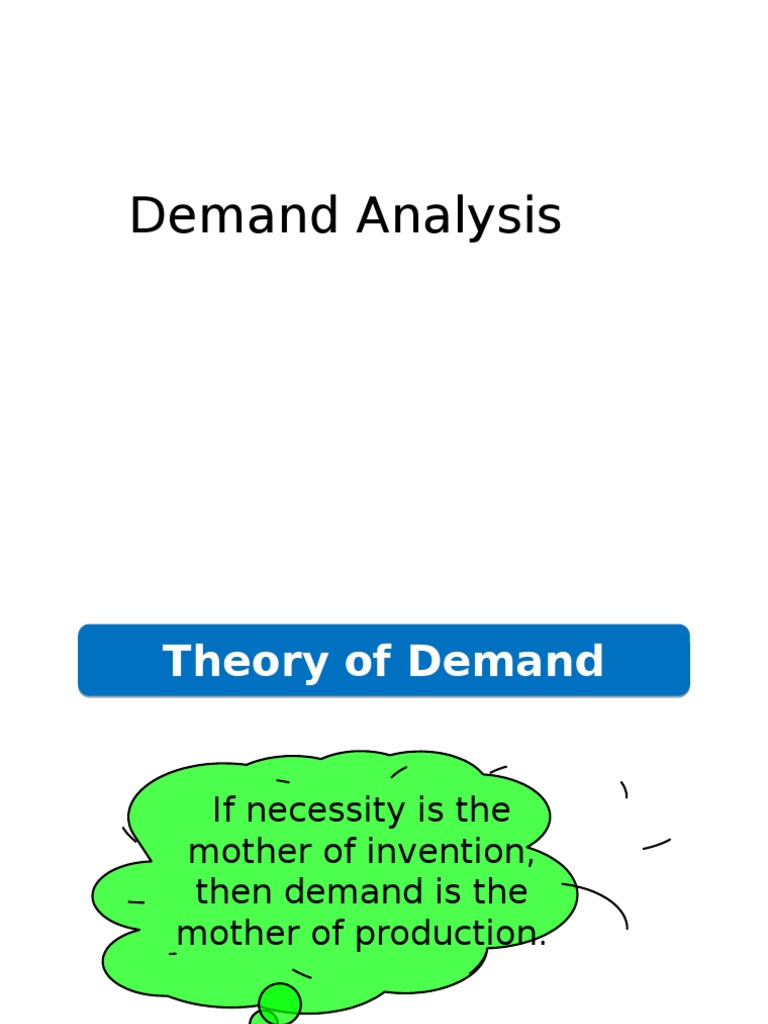 Demand Analysis

Theory of Demand

If necessity is the mother of invention, then demand is the mother of production.